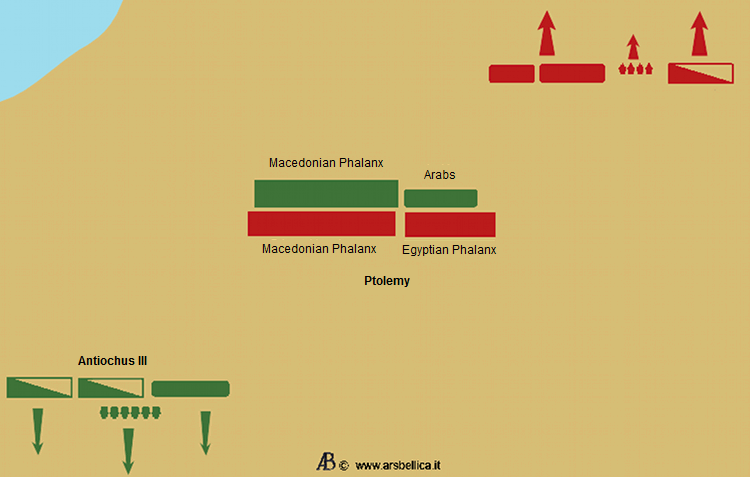 Macedonian Phalanx

Arabs

Macedonian Phalanx

Egyptian Phalanx

Ptolemy

Antiochus III

AB © www.arsbellica.it